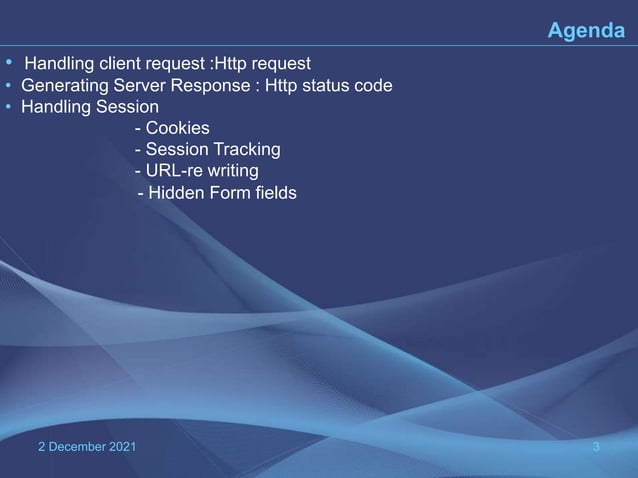 Agenda

• Handling client request :Http request
• Generating Server Response : Http status code
• Handling Session
- Cookies
- Session Tracking
- URL-re writing
- Hidden Form fields

2 December 2021

3